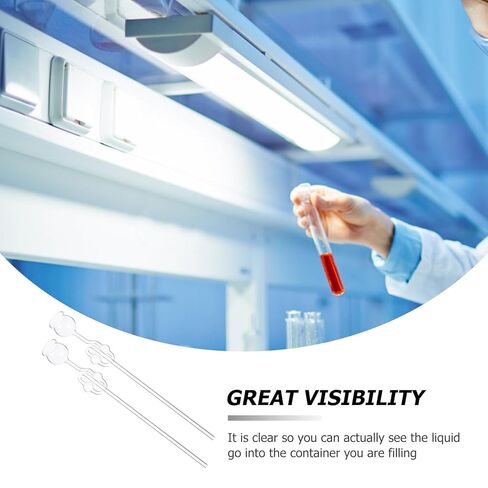 GREAT VISIBILITY

It is clear so you can actually see the liquid go into the container you are filling